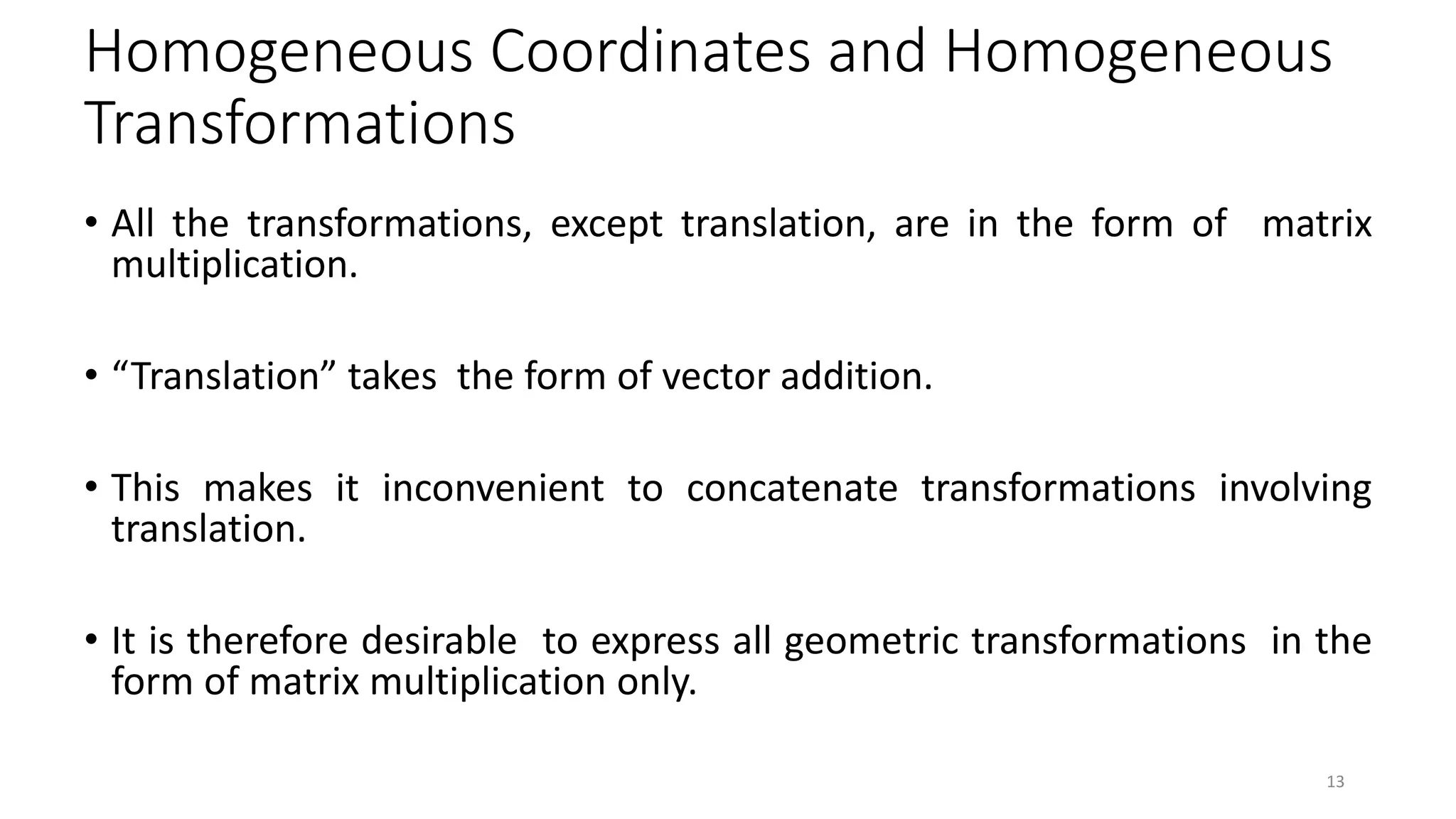 Homogeneous Coordinates and Homogeneous Transformations

• All the transformations, except translation, are in the form of matrix multiplication.

• “Translation” takes the form of vector addition.

• This makes it inconvenient to concatenate transformations involving translation.

• It is therefore desirable to express all geometric transformations in the form of matrix multiplication only.

13